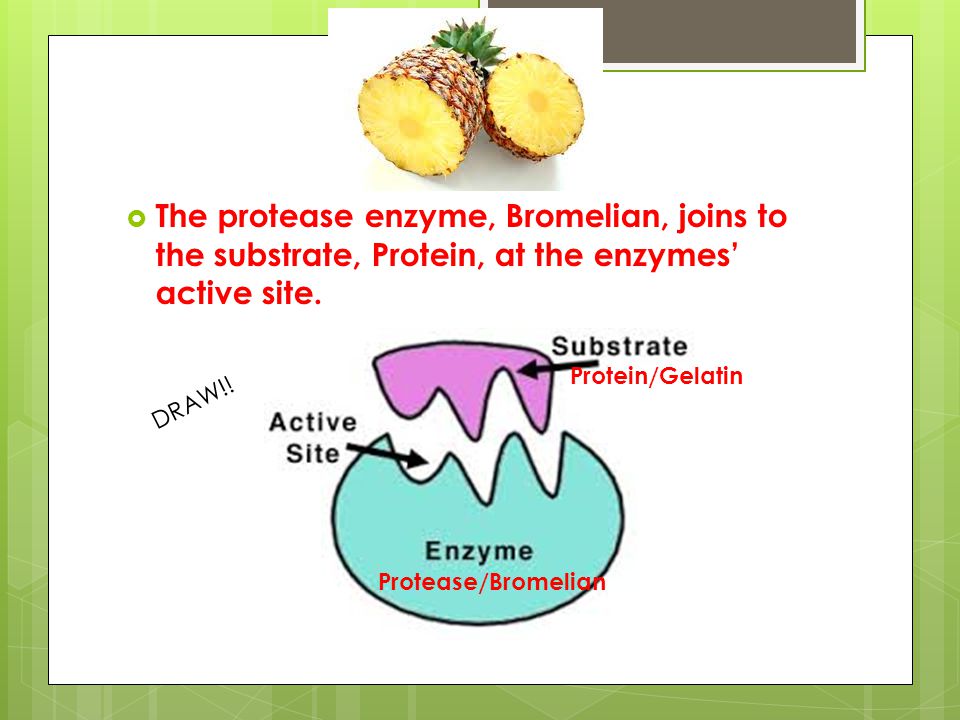 The protease enzyme, Bromelian, joins to the substrate, Protein, at the enzymes' active site.

DRAW!!

Substrate
Protein/Gelatin

Active Site

Enzyme
Protease/Bromelian